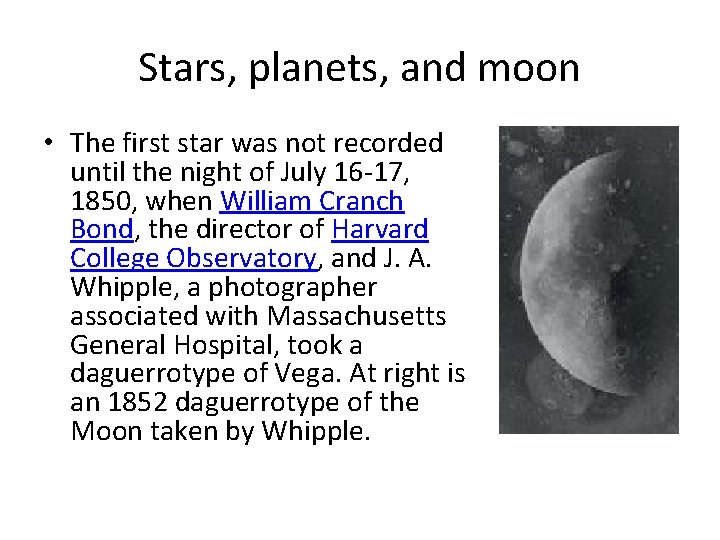 Stars, planets, and moon

• The first star was not recorded until the night of July 16-17, 1850, when William Cranch Bond, the director of Harvard College Observatory, and J. A. Whipple, a photographer associated with Massachusetts General Hospital, took a daguerrotype of Vega. At right is an 1852 daguerrotype of the Moon taken by Whipple.